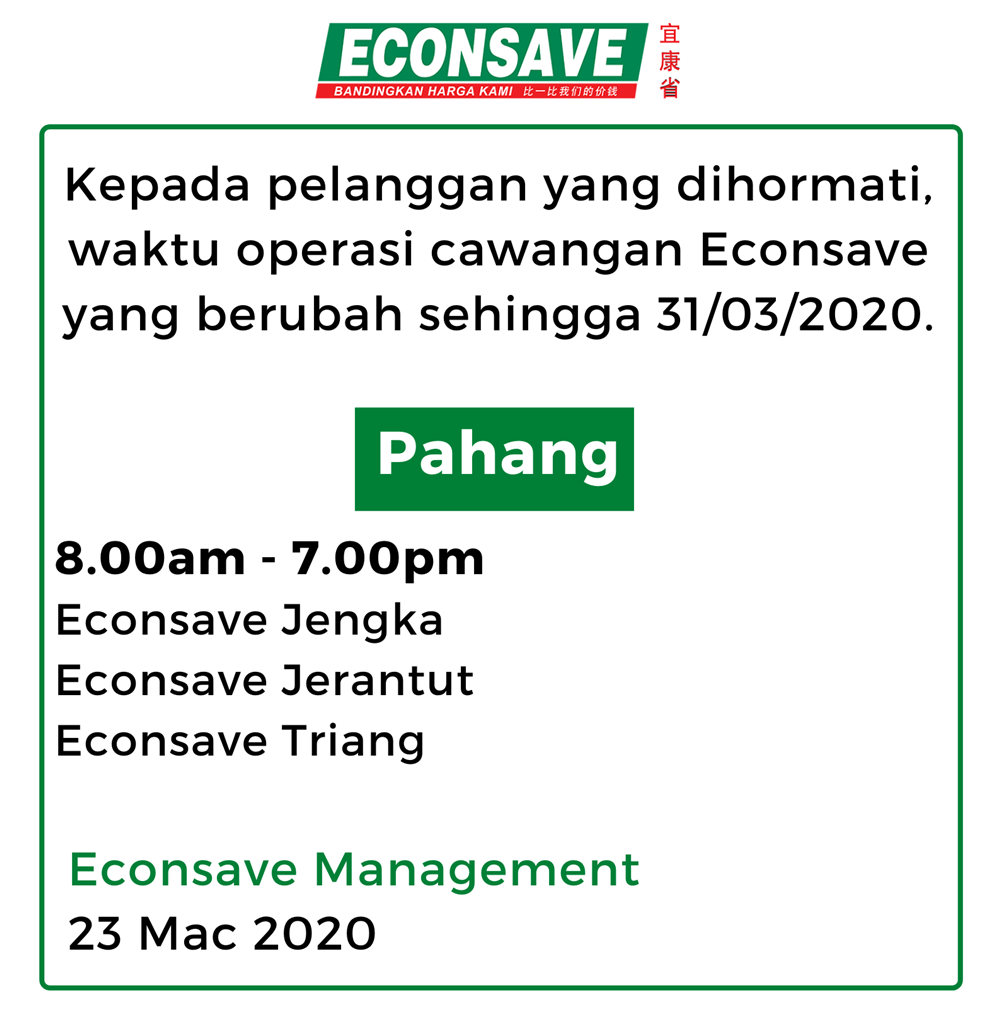 ECONSAVE
BANDINGKAN HARGA KAMI 比一比我们的价钱
宜康省

Kepada pelanggan yang dihormati, waktu operasi cawangan Econsave yang berubah sehingga 31/03/2020.

Pahang

8.00am - 7.00pm
Econsave Jengka
Econsave Jerantut
Econsave Triang

Econsave Management
23 Mac 2020